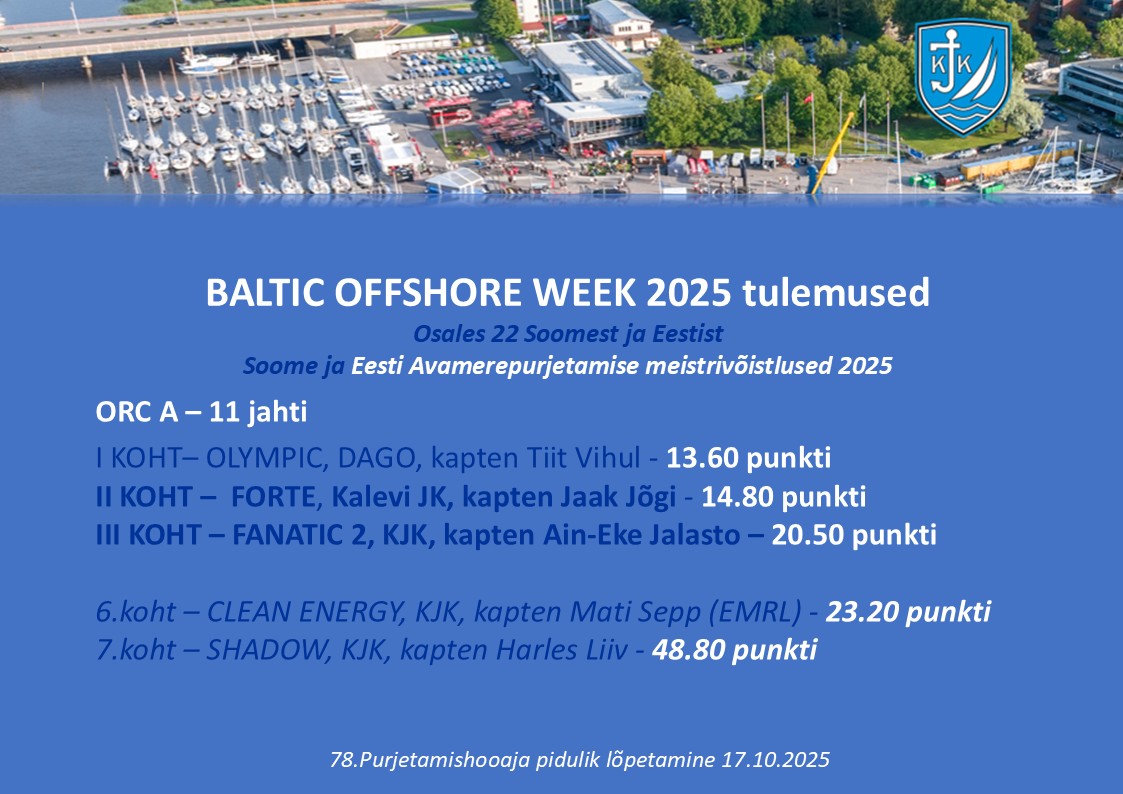 KJK

BALTIC OFFSHORE WEEK 2025 tulemused
Osales 22 Soomest ja Eestist
Soome ja Eesti Avamerepurjetamise meistrivõistlused 2025

ORC A – 11 jahti

I KOHT– OLYMPIC, DAGO, kapten Tiit Vihul - 13.60 punkti
II KOHT – FORTE, Kalevi JK, kapten Jaak Jõgi - 14.80 punkti
III KOHT – FANATIC 2, KJK, kapten Ain-Eke Jalasto – 20.50 punkti

6.koht – CLEAN ENERGY, KJK, kapten Mati Sepp (EMRL) - 23.20 punkti
7.koht – SHADOW, KJK, kapten Harles Liiv - 48.80 punkti

78.Purjetamishooaja pidulik lõpetamine 17.10.2025